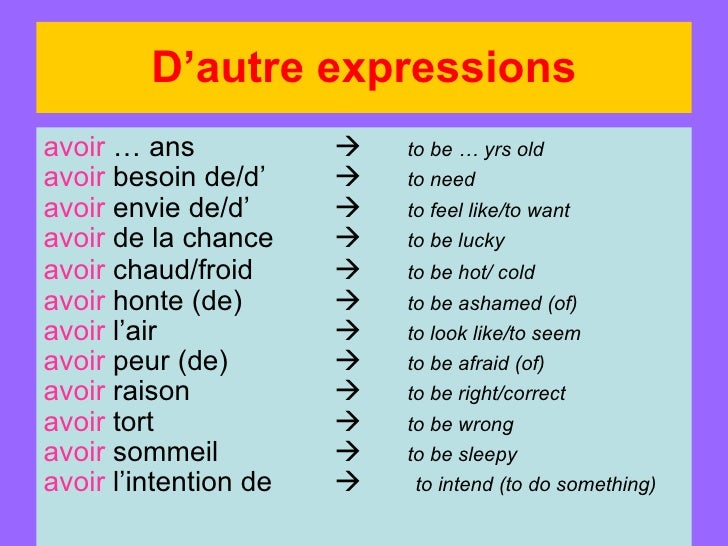 D’autre expressions

avoir … ans → to be … yrs old
avoir besoin de/d’ → to need
avoir envie de/d’ → to feel like/to want
avoir de la chance → to be lucky
avoir chaud/froid → to be hot/ cold
avoir honte (de) → to be ashamed (of)
avoir l’air → to look like/to seem
avoir peur (de) → to be afraid (of)
avoir raison → to be right/correct
avoir tort → to be wrong
avoir sommeil → to be sleepy
avoir l’intention de → to intend (to do something)